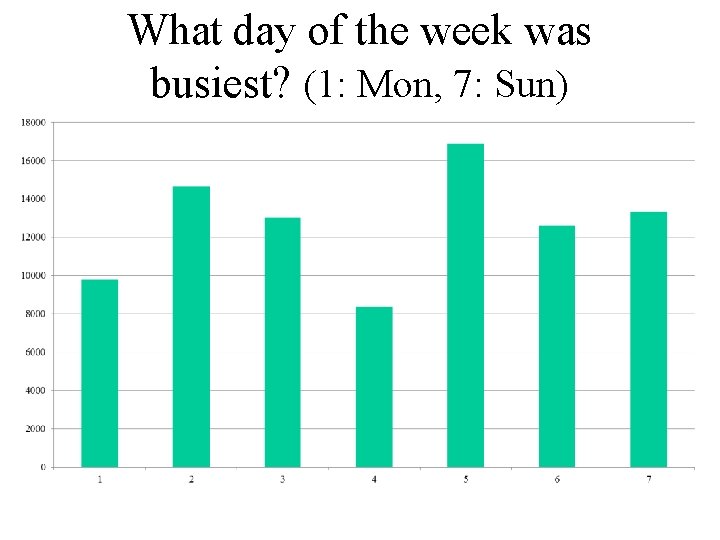 What day of the week was busiest? (1: Mon, 7: Sun)

18000
16000
14000
12000
10000
8000
6000
4000
2000
0

1
2
3
4
5
6
7